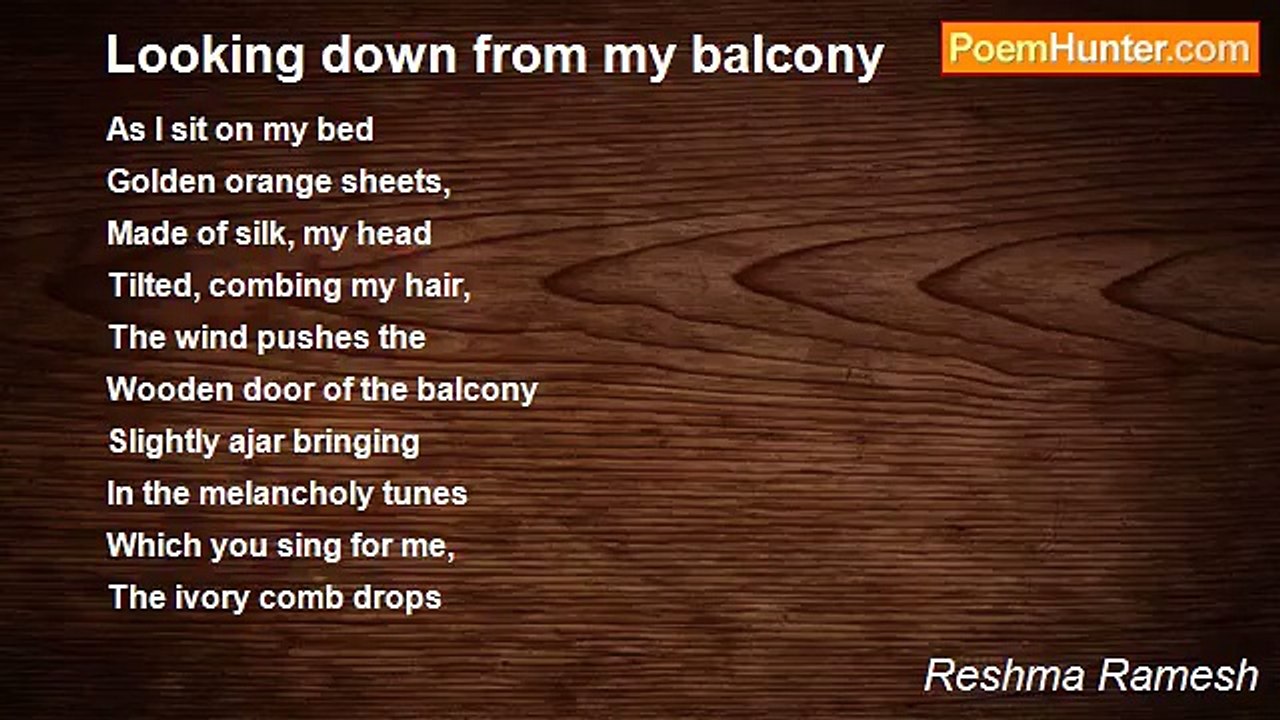 Looking down from my balcony

PoemHunter.com

As I sit on my bed
Golden orange sheets,
Made of silk, my head
Tilted, combing my hair,
The wind pushes the
Wooden door of the balcony
Slightly ajar bringing
In the melancholy tunes
Which you sing for me,
The ivory comb drops

Reshma Ramesh